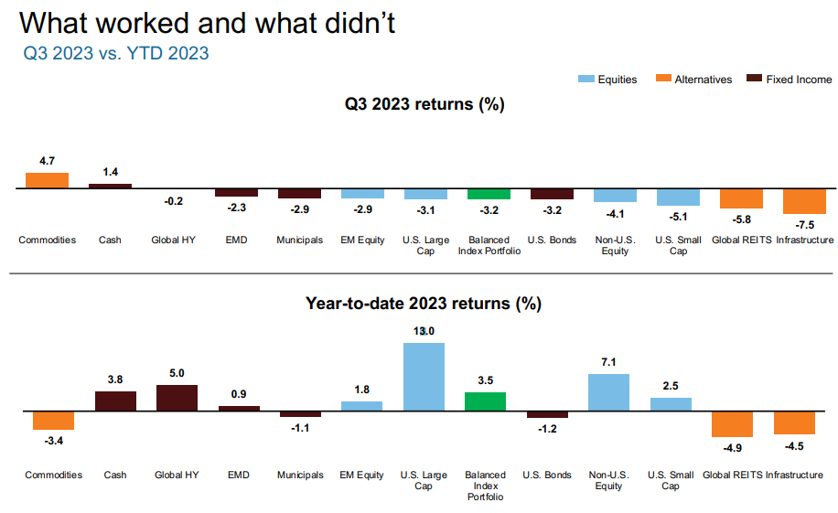 What worked and what didn't
Q3 2023 vs. YTD 2023

Equities Alternatives Fixed Income

Q3 2023 returns (%)

4.7
1.4
-0.2
-2.3
-2.9
-2.9
-3.1
-3.2
-3.2
-4.1
-5.1
-5.8
-7.5

Commodities Cash Global HY EMD Municipals EM Equity U.S. Large Cap Balanced Index Portfolio U.S. Bonds Non-U.S. Equity U.S. Small Cap Global REITS Infrastructure

Year-to-date 2023 returns (%)

-3.4
3.8
5.0
0.9
-1.1
1.8
13.0
3.5
-1.2
7.1
2.5
-4.9
-4.5

Commodities Cash Global HY EMD Municipals EM Equity U.S. Large Cap Balanced Index Portfolio U.S. Bonds Non-U.S. Equity U.S. Small Cap Global REITS Infrastructure